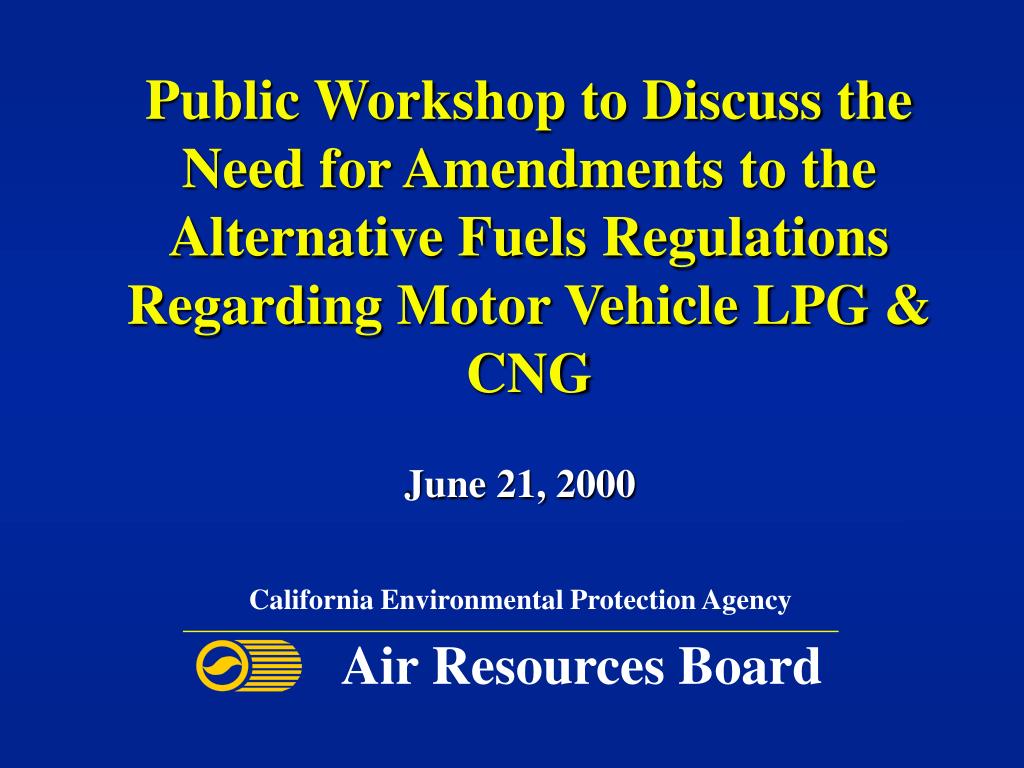 Public Workshop to Discuss the Need for Amendments to the Alternative Fuels Regulations Regarding Motor Vehicle LPG & CNG

June 21, 2000

California Environmental Protection Agency

Air Resources Board